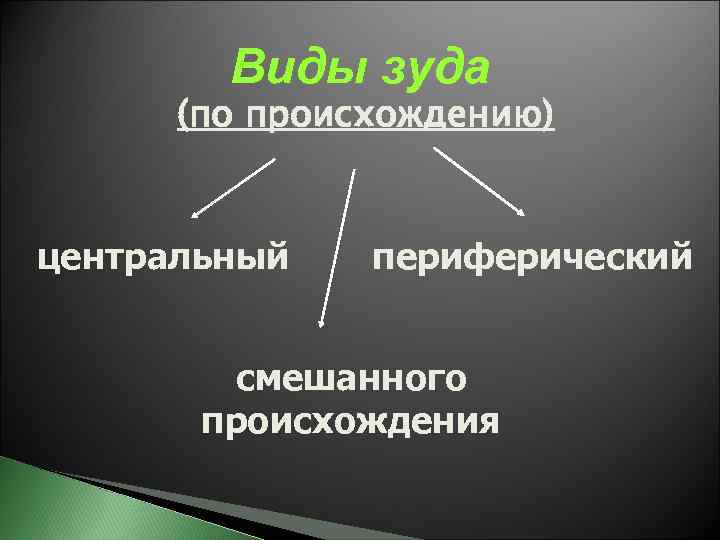 Виды зуда
(по происхождению)

центральный

периферический

смешанного происхождения